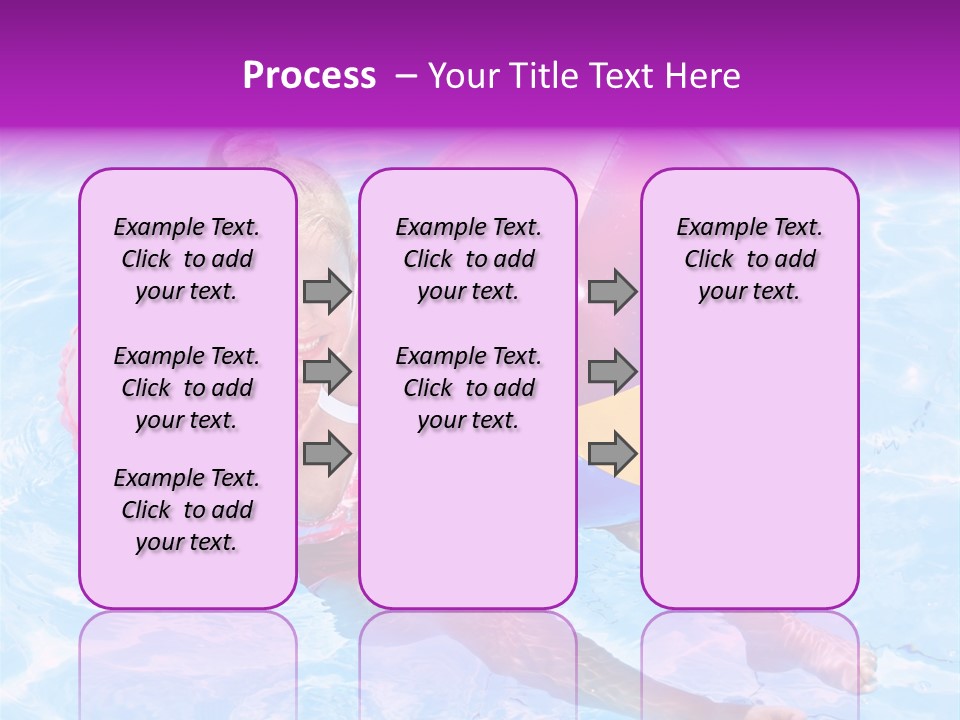 Process – Your Title Text Here

Example Text. Click to add your text.

Example Text. Click to add your text.

Example Text. Click to add your text.

Example Text. Click to add your text.

Example Text. Click to add your text.

Example Text. Click to add your text.